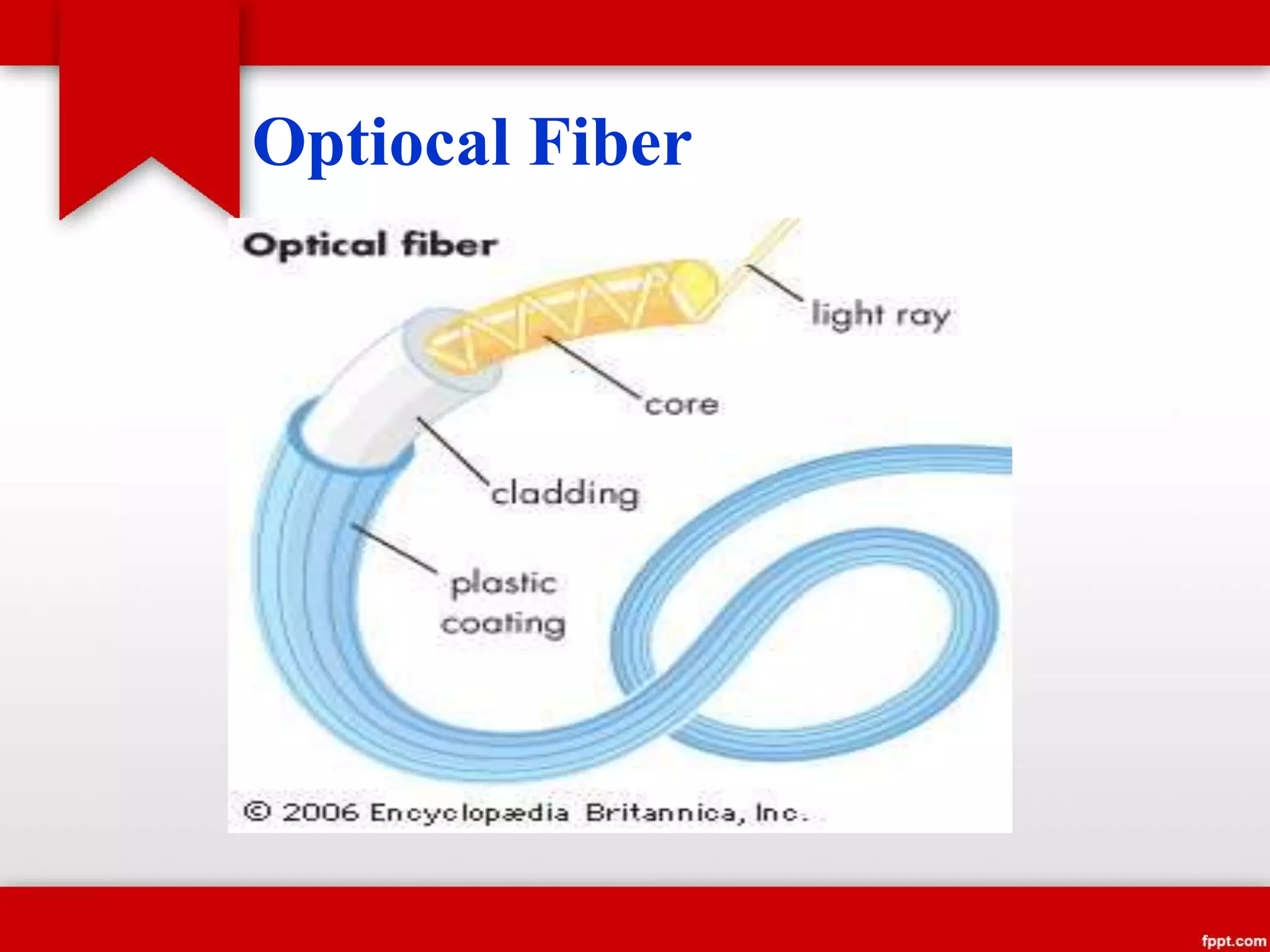 Optiocal Fiber

Optical fiber

light ray

core

cladding

plastic coating

© 2006 Encyclopædia Britannica, Inc.

fppt.com